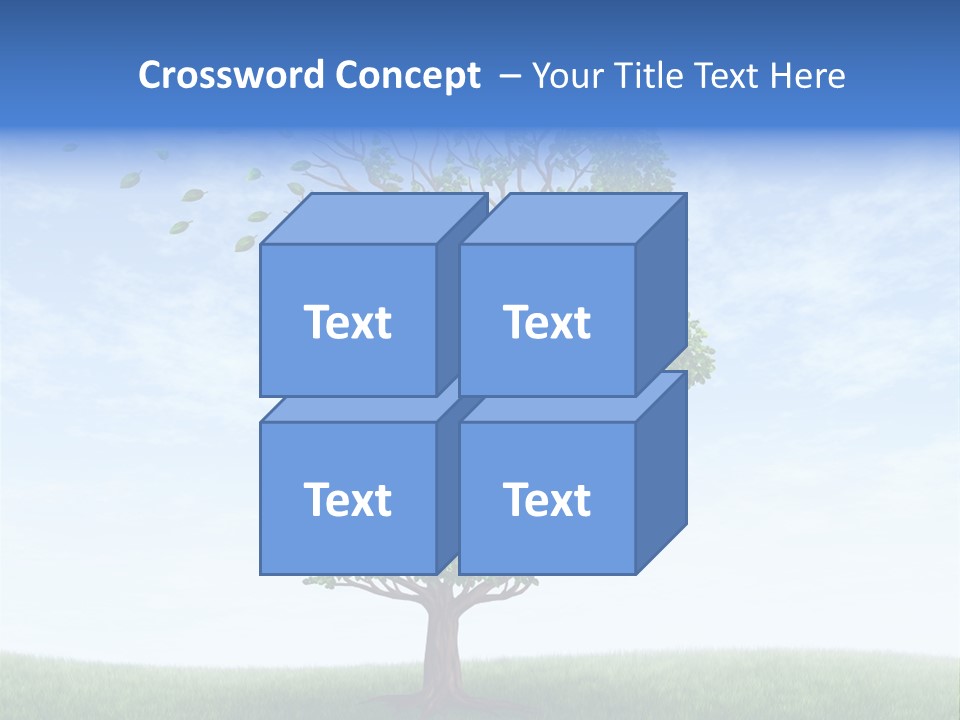 Crossword Concept – Your Title Text Here

Text

Text

Text

Text